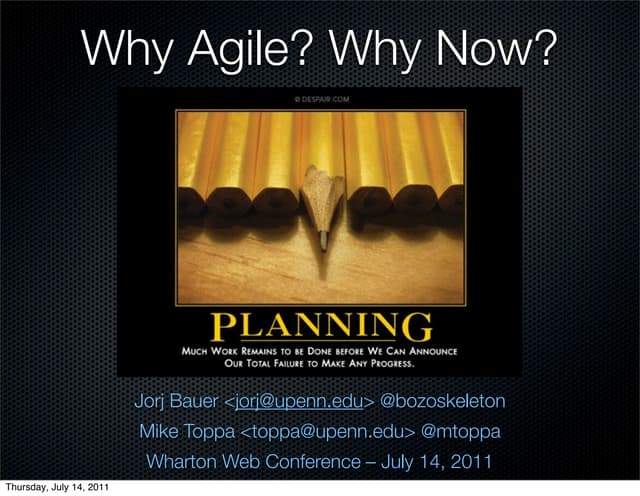 Why Agile? Why Now?

© DESPAIR.COM

PLANNING

MUCH WORK REMAINS TO BE DONE BEFORE WE CAN ANNOUNCE OUR TOTAL FAILURE TO MAKE ANY PROGRESS.

Jorj Bauer <jorj@upenn.edu> @bozoskeleton

Mike Toppa <toppa@upenn.edu> @mtoppa

Wharton Web Conference – July 14, 2011

Thursday, July 14, 2011